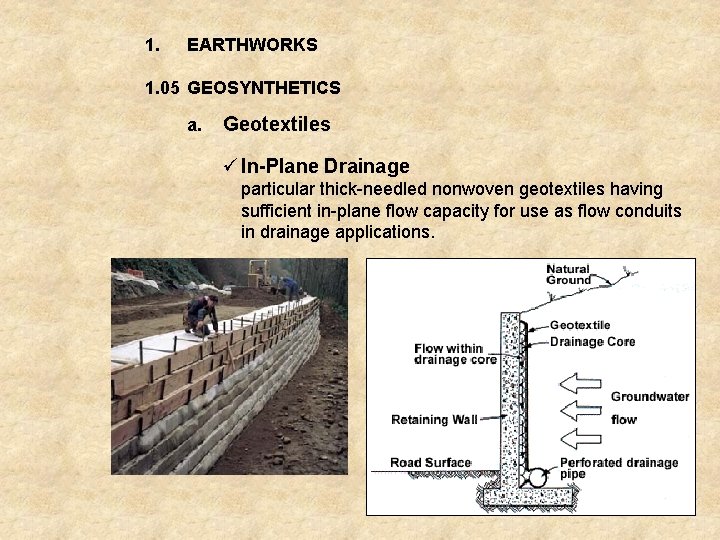 1. EARTHWORKS

1.05 GEOSYNTHETICS

a. Geotextiles

✓ In-Plane Drainage
particular thick-needled nonwoven geotextiles having sufficient in-plane flow capacity for use as flow conduits in drainage applications.

Natural Ground

Geotextile

Drainage Core

Flow within drainage core

Groundwater flow

Retaining Wall

Road Surface

Perforated drainage pipe